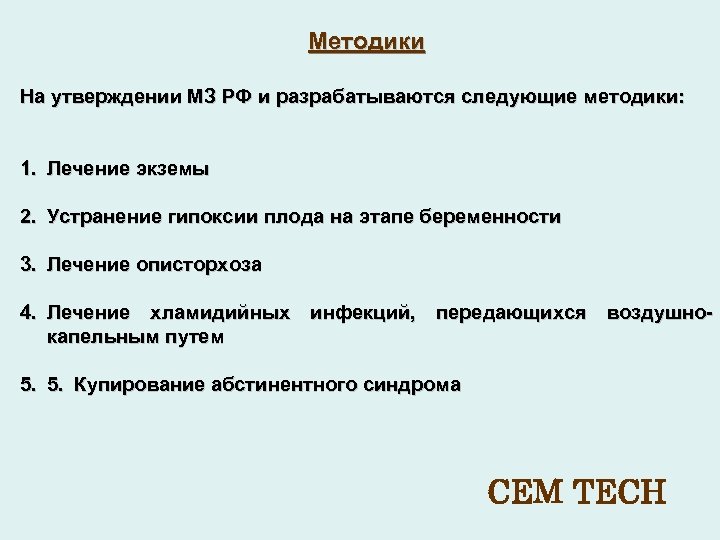 Методики

На утверждении МЗ РФ и разрабатываются следующие методики:

1. Лечение экземы

2. Устранение гипоксии плода на этапе беременности

3. Лечение описторхоза

4. Лечение хламидийных инфекций, передающихся воздушно-капельным путем

5. 5. Купирование абстинентного синдрома

CEM TECH